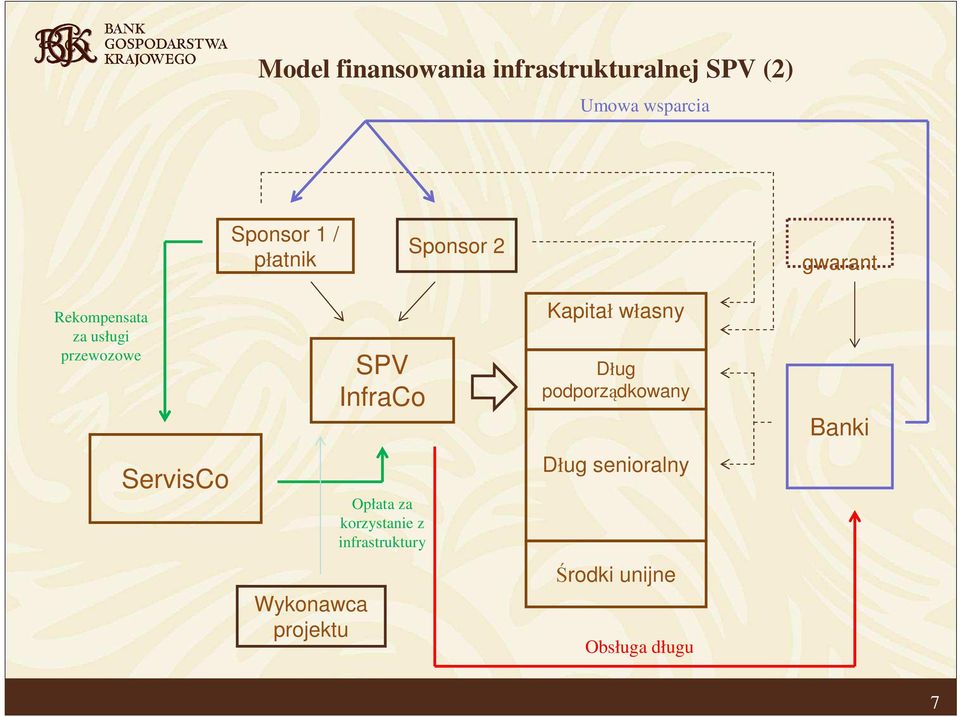 BGK
BANK GOSPODARSTWA KRAJOWEGO

Model finansowania infrastrukturalnej SPV (2)

Umowa wsparcia

Sponsor 1 / płatnik

Sponsor 2

gwarant

Rekompensata za usługi przewozowe

SPV InfraCo

Kapitał własny

Dług podporządkowany

Dług senioralny

Środki unijne

Banki

ServisCo

Opłata za korzystanie z infrastruktury

Wykonawca projektu

Obsługa długu

7